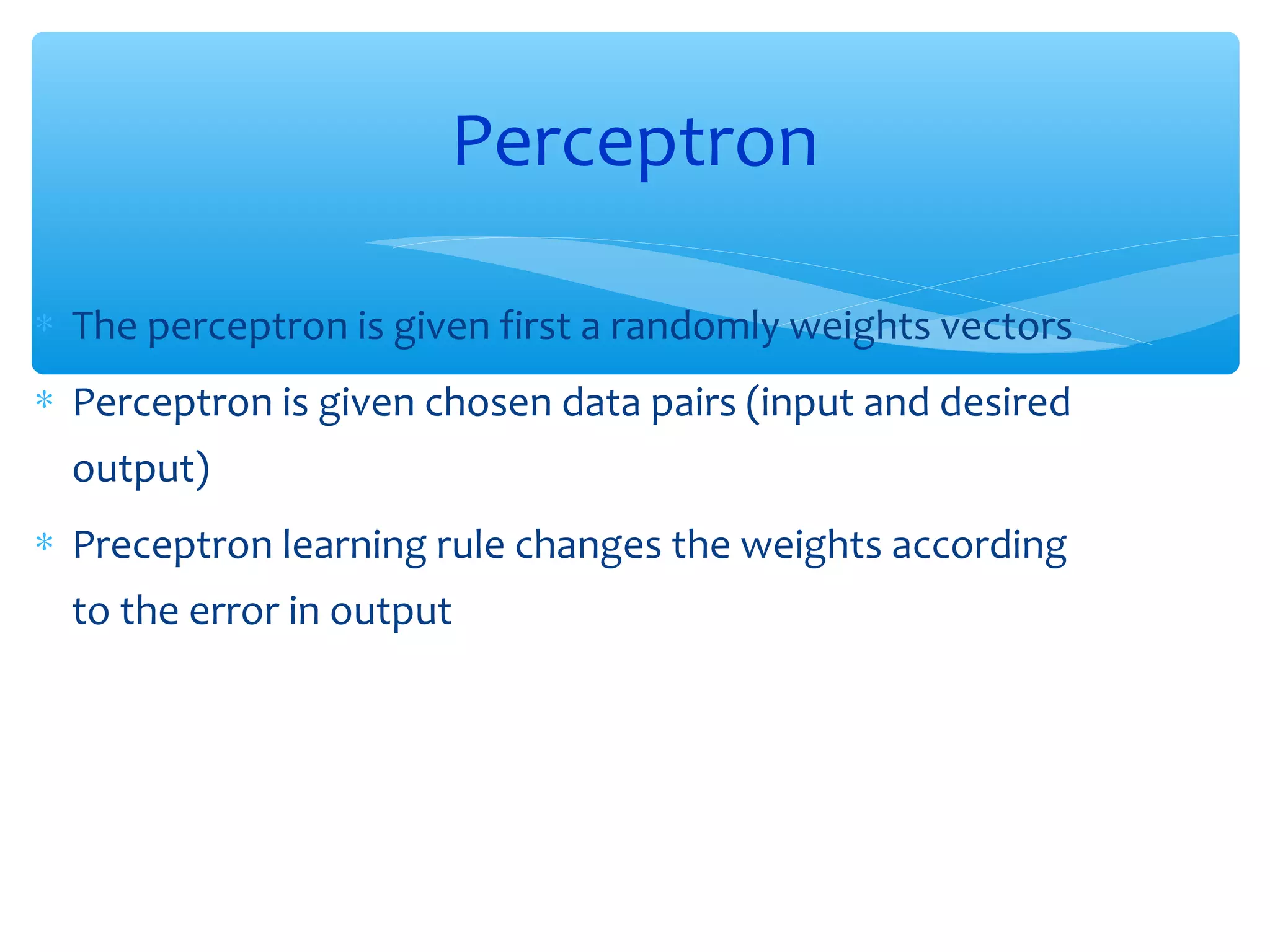 Perceptron

* The perceptron is given first a randomly weights vectors
* Perceptron is given chosen data pairs (input and desired output)
* Preceptron learning rule changes the weights according to the error in output